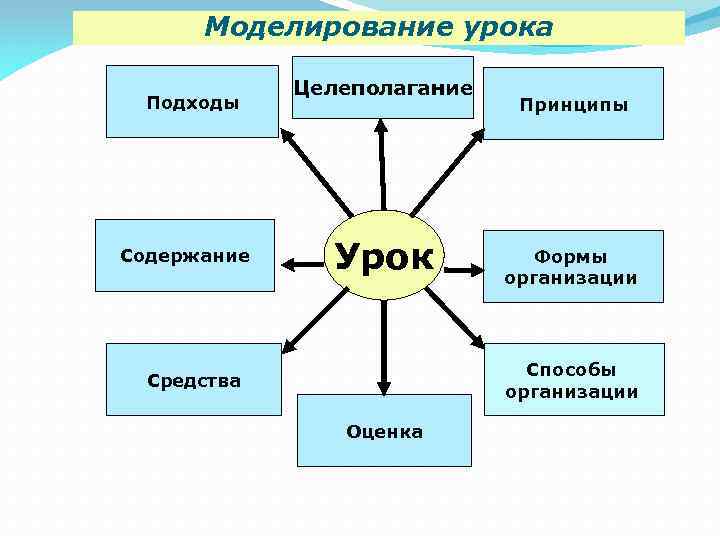 Моделирование урока

Подходы

Целеполагание

Принципы

Содержание

Урок

Формы организации

Средства

Оценка

Способы организации